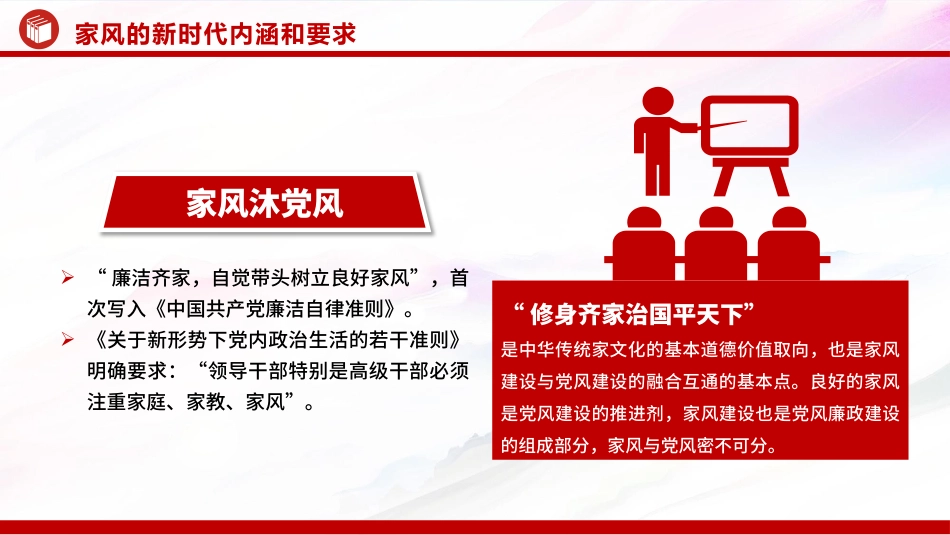 家风的新时代内涵和要求

家风沐党风

➢ “廉洁齐家，自觉带头树立良好家风”，首次写入《中国共产党廉洁自律准则》。

➢ 《关于新形势下党内政治生活的若干准则》明确要求：“领导干部特别是高级干部必须注重家庭、家教、家风”。

“修身齐家治国平天下”
是中华传统家文化的基本道德价值取向，也是家风建设与党风建设的融合互通的基本点。良好的家风是党风建设的推进剂，家风建设也是党风廉政建设的组成部分，家风与党风密不可分。